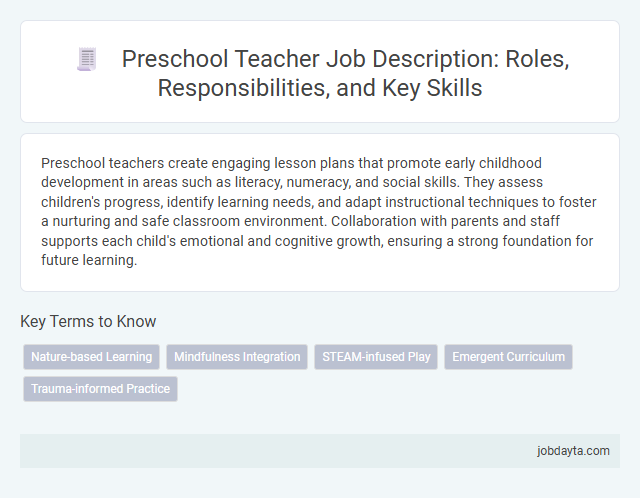 Preschool Teacher Job Description: Roles, Responsibilities, and Key Skills

Preschool teachers create engaging lesson plans that promote early childhood development in areas such as literacy, numeracy, and social skills. They assess children's progress, identify learning needs, and adapt instructional techniques to foster a nurturing and safe classroom environment. Collaboration with parents and staff supports each child's emotional and cognitive growth, ensuring a strong foundation for future learning.

Key Terms to Know

Nature-based Learning

Mindfulness Integration

STEAM-infused Play

Emergent Curriculum

Trauma-informed Practice

jobdayta.com